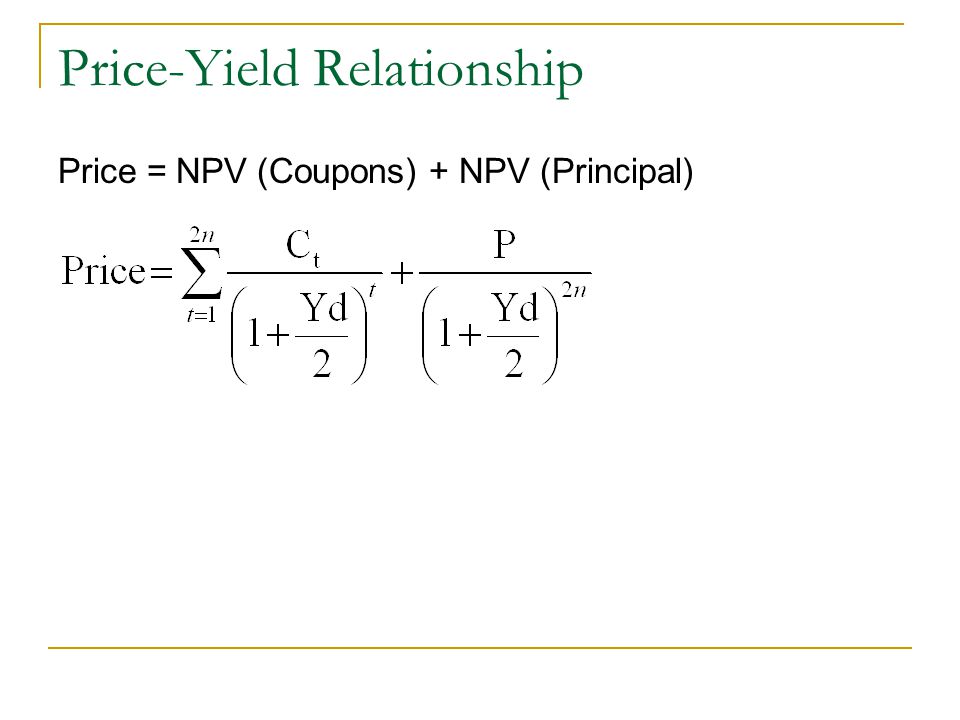 Price-Yield Relationship

Price = NPV (Coupons) + NPV (Principal)

$\text{Price} = \sum_{t=1}^{2n} \frac{C_t}{\left(1+\frac{Yd}{2}\right)^t} + \frac{P}{\left(1+\frac{Yd}{2}\right)^{2n}}$